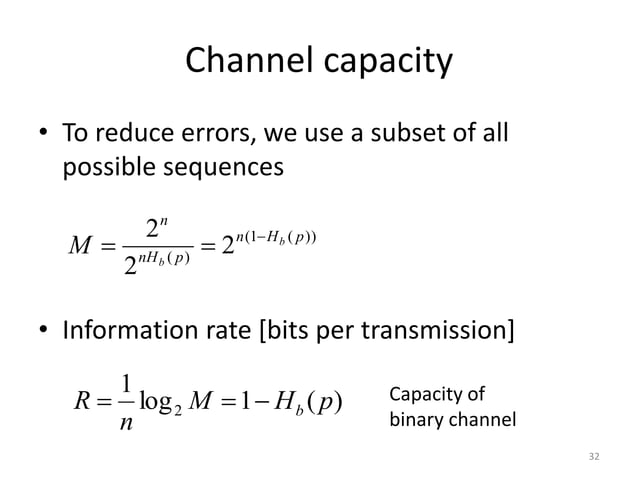 Channel capacity

• To reduce errors, we use a subset of all possible sequences

$M = \frac{2^n}{2^{nH_b(p)}} = 2^{n(1-H_b(p))}$

• Information rate [bits per transmission]

$R = \frac{1}{n}\log_2 M = 1 - H_b(p)$

Capacity of binary channel

32